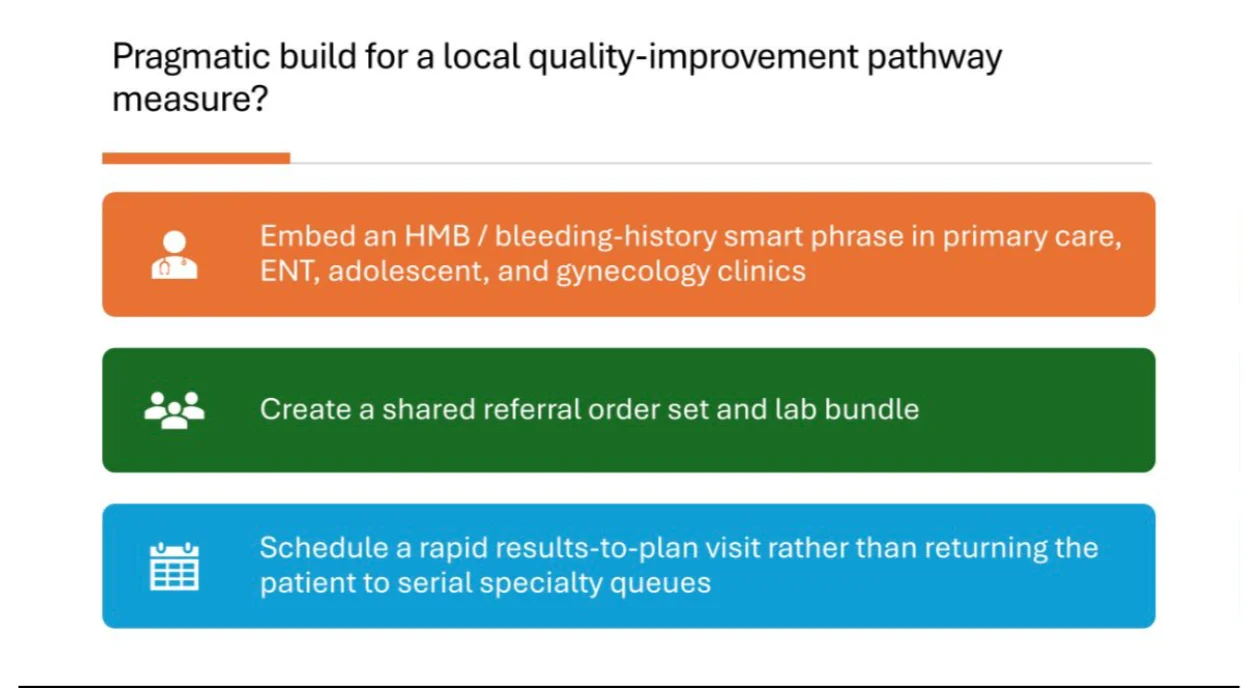 Pragmatic build for a local quality-improvement pathway measure?

Embed an HMB / bleeding-history smart phrase in primary care, ENT, adolescent, and gynecology clinics

Create a shared referral order set and lab bundle

Schedule a rapid results-to-plan visit rather than returning the patient to serial specialty queues